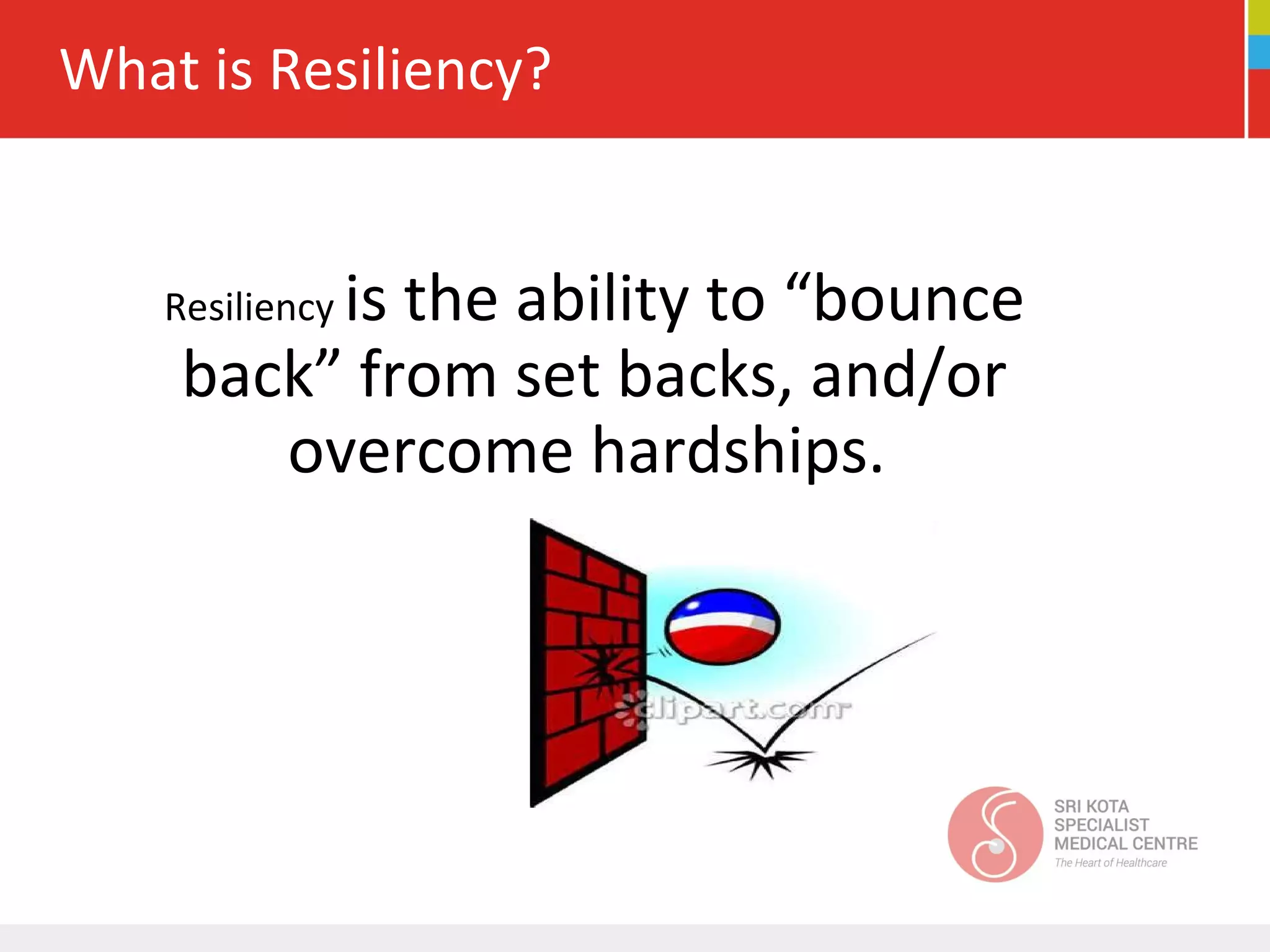 What is Resiliency?

Resiliency is the ability to “bounce back” from set backs, and/or overcome hardships.

clipart.com

SRI KOTA SPECIALIST MEDICAL CENTRE
The Heart of Healthcare